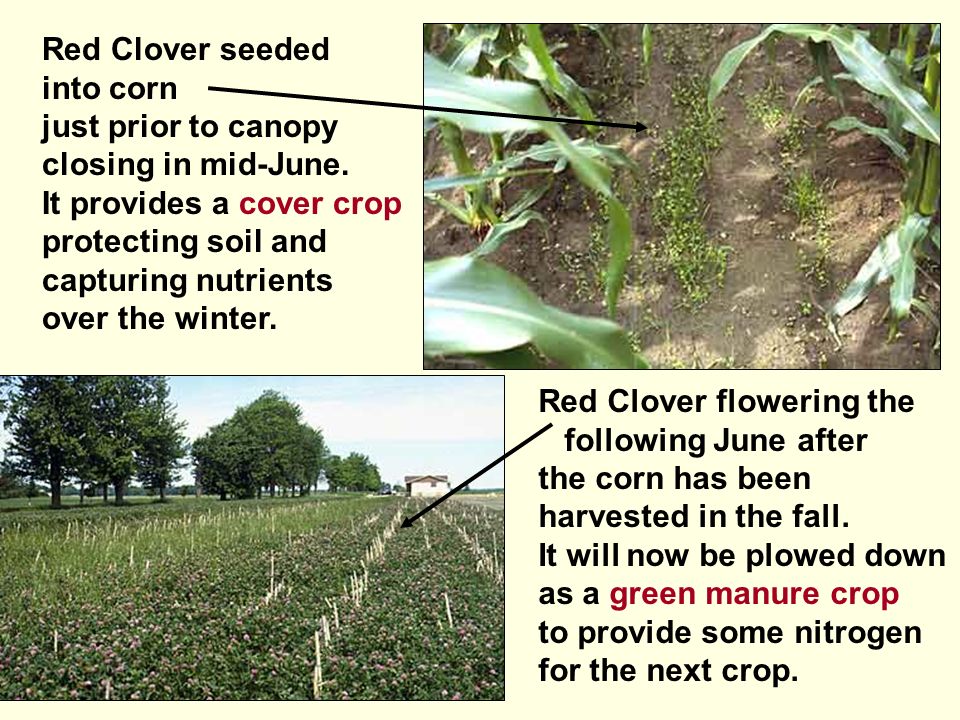 Red Clover seeded into corn just prior to canopy closing in mid-June. It provides a cover crop protecting soil and capturing nutrients over the winter.

Red Clover flowering the following June after the corn has been harvested in the fall. It will now be plowed down as a green manure crop to provide some nitrogen for the next crop.